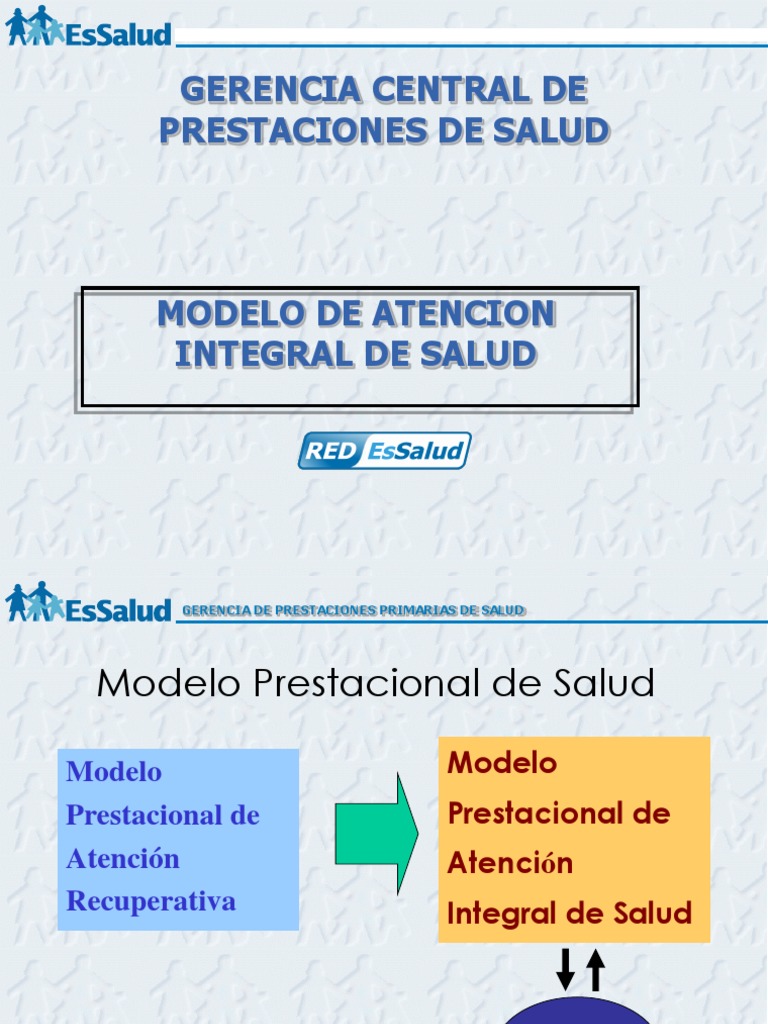 EsSalud

GERENCIA CENTRAL DE PRESTACIONES DE SALUD

MODELO DE ATENCION INTEGRAL DE SALUD

RED EsSalud

EsSalud GERENCIA DE PRESTACIONES PRIMARIAS DE SALUD

Modelo Prestacional de Salud

Modelo Prestacional de Atención Recuperativa

Modelo Prestacional de Atención Integral de Salud